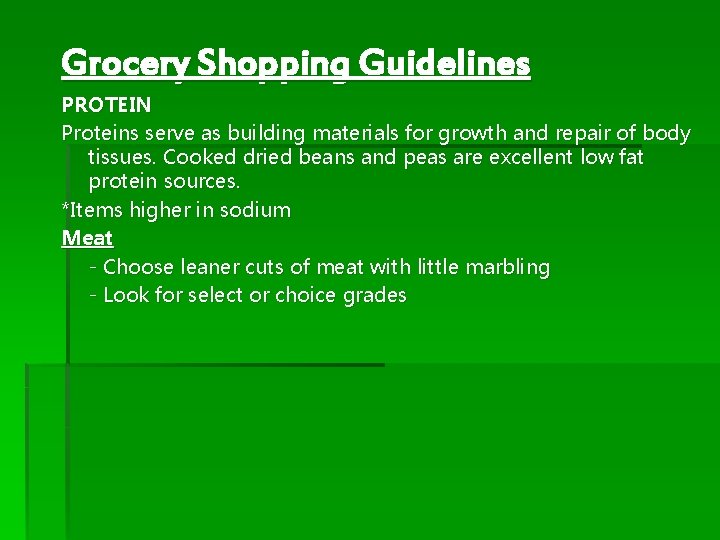 Grocery Shopping Guidelines

PROTEIN

Proteins serve as building materials for growth and repair of body tissues. Cooked dried beans and peas are excellent low fat protein sources.

*Items higher in sodium

Meat

- Choose leaner cuts of meat with little marbling
- Look for select or choice grades